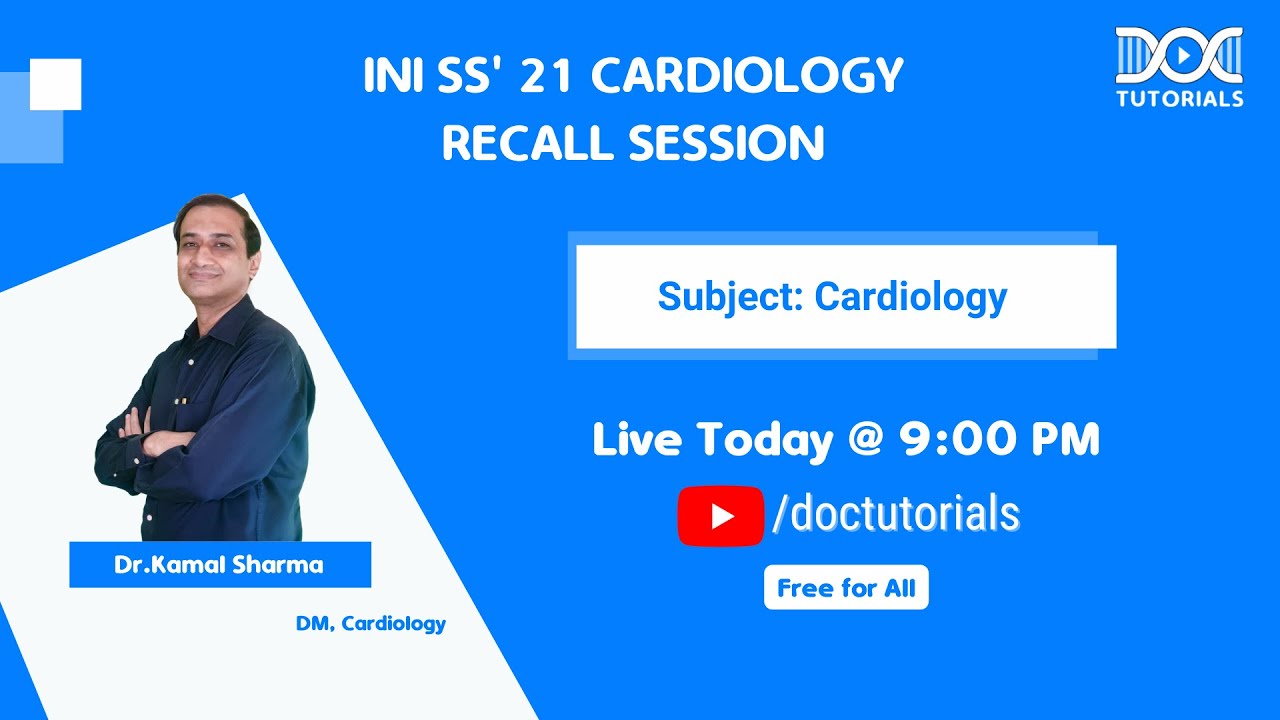 INI SS' 21 CARDIOLOGY
RECALL SESSION

DOC
TUTORIALS

Subject: Cardiology

Live Today @ 9:00 PM

/doctutorials

Free for All

Dr.Kamal Sharma

DM, Cardiology